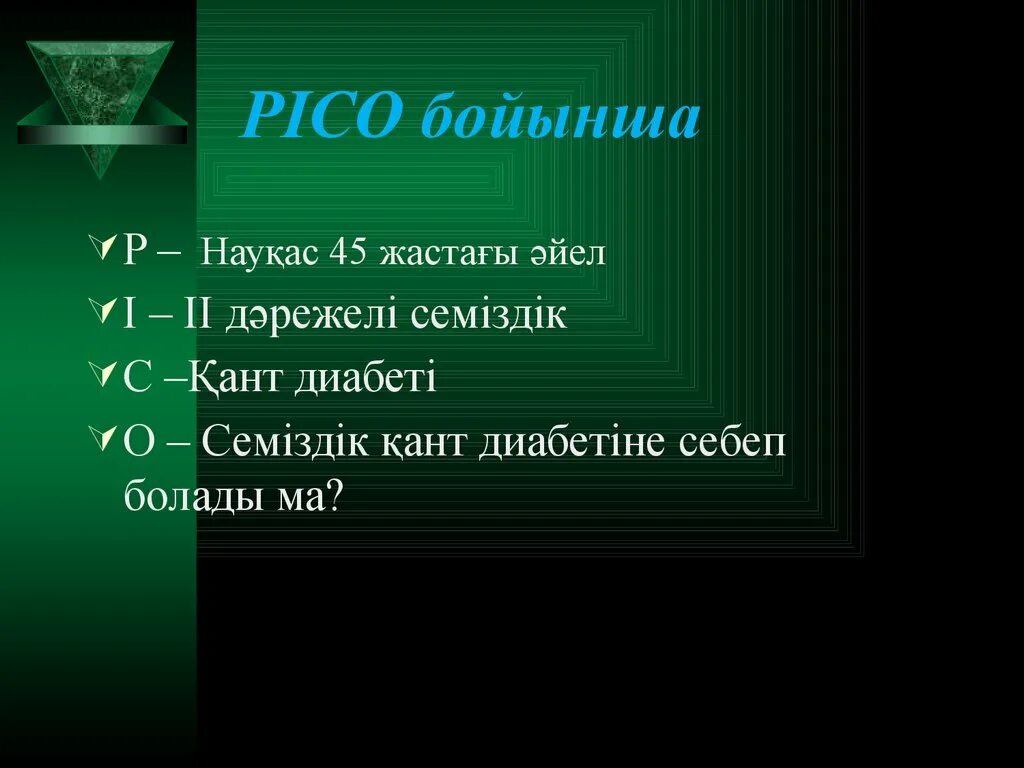 PICO бойынша

P – Науқас 45 жастағы әйел

I – II дәрежелі семіздік

C –Қант диабеті

O – Семіздік қант диабетіне себеп болады ма?